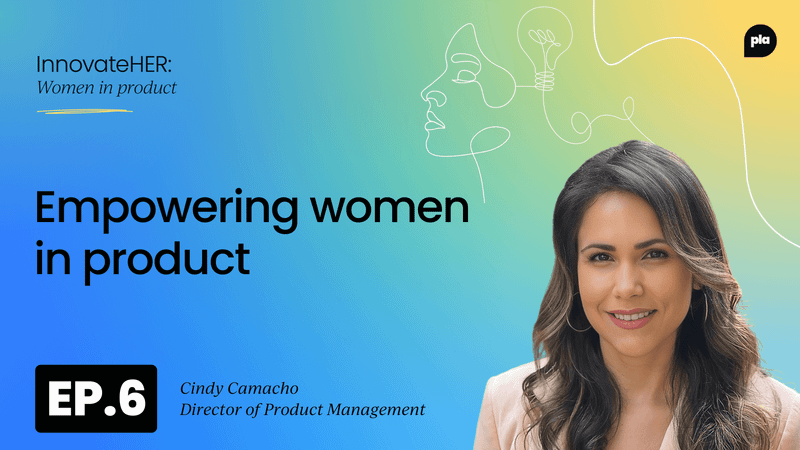 InnovateHER:
Women in product

pla

Empowering women in product

EP.6

Cindy Camacho
Director of Product Management